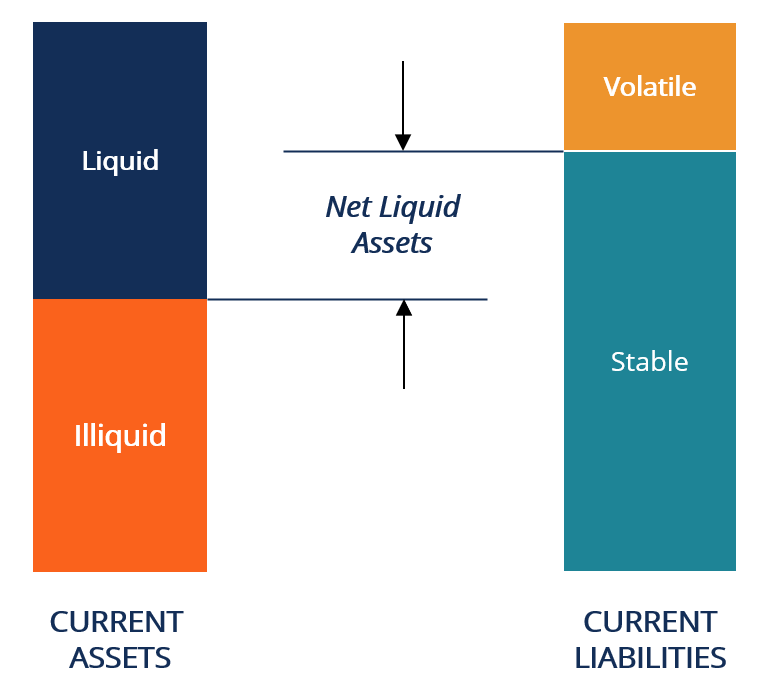 Liquid

Illiquid

Net Liquid Assets

Volatile

Stable

CURRENT ASSETS

CURRENT LIABILITIES